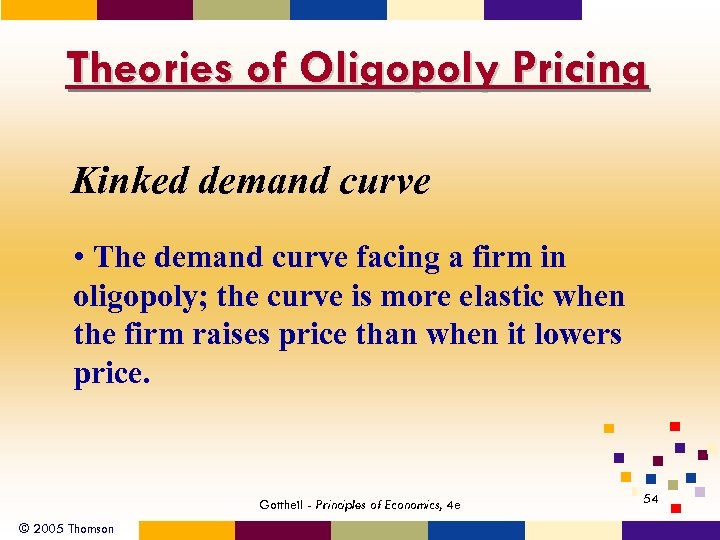 Theories of Oligopoly Pricing

Kinked demand curve

• The demand curve facing a firm in oligopoly; the curve is more elastic when the firm raises price than when it lowers price.

Gottheil - Principles of Economics, 4e

54

© 2005 Thomson